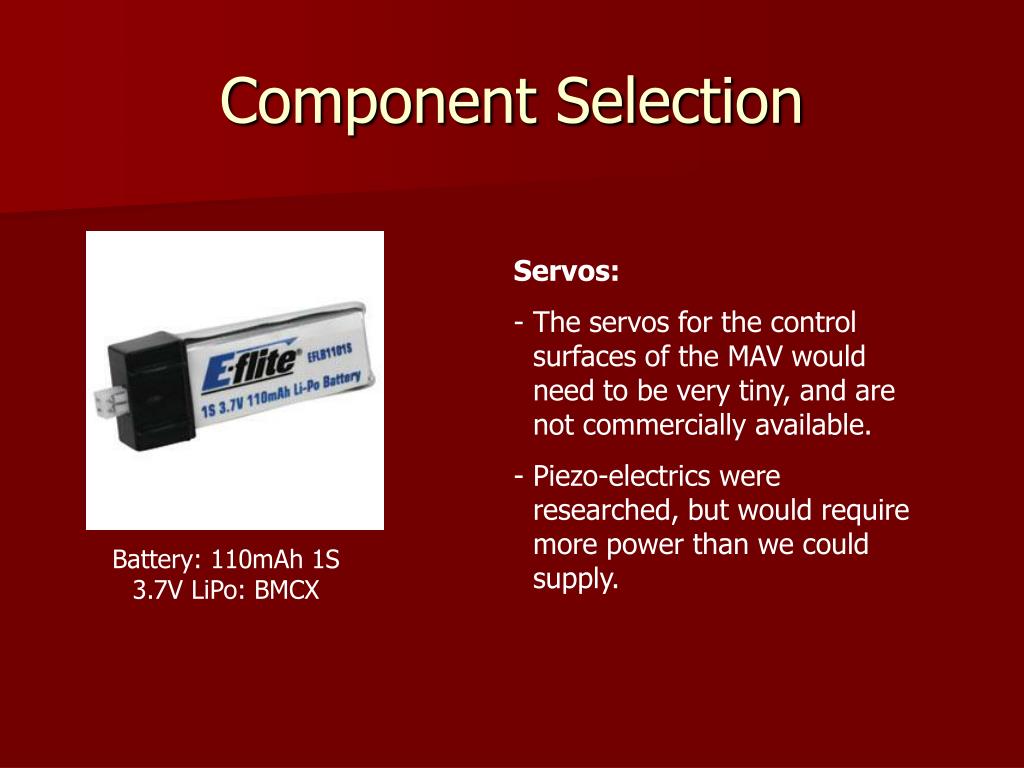 Component Selection

E-flite EFLB1101S
1S 3.7V 110mAh Li-Po Battery

Battery: 110mAh 1S 3.7V LiPo: BMCX

Servos:

- The servos for the control surfaces of the MAV would need to be very tiny, and are not commercially available.

- Piezo-electrics were researched, but would require more power than we could supply.